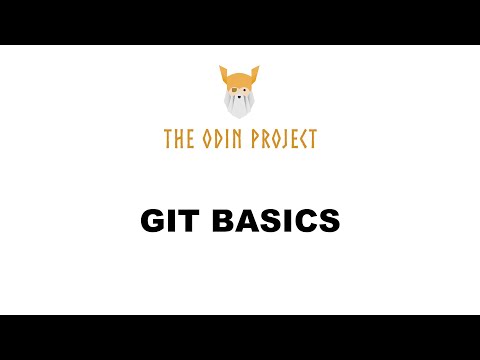 THE ODIN PROJECT

GIT BASICS